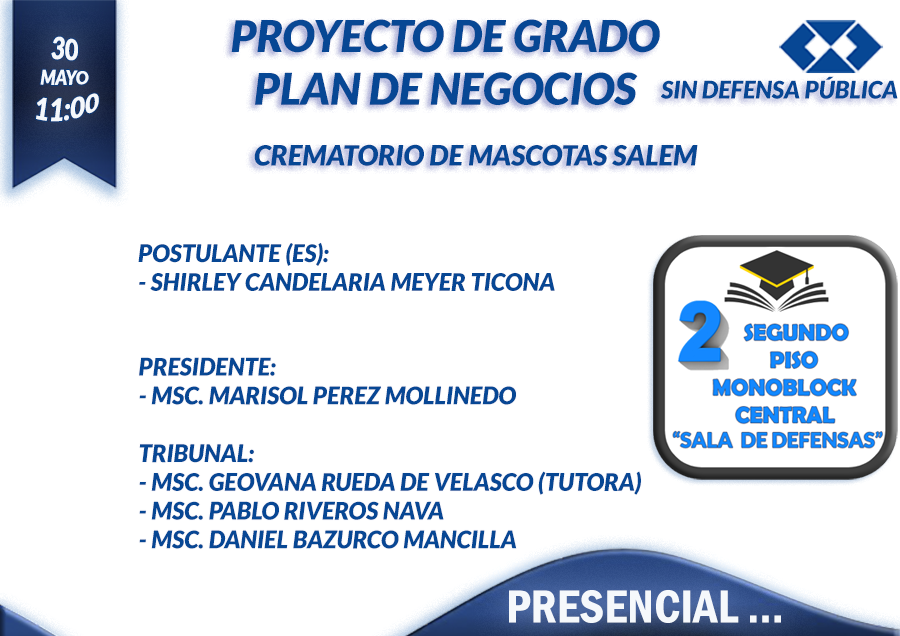 30
MAYO
11:00

PROYECTO DE GRADO
PLAN DE NEGOCIOS

SIN DEFENSA PÚBLICA

CREMATORIO DE MASCOTAS SALEM

POSTULANTE (ES):
- SHIRLEY CANDELARIA MEYER TICONA

PRESIDENTE:
- MSC. MARISOL PEREZ MOLLINEDO

TRIBUNAL:
- MSC. GEOVANA RUEDA DE VELASCO (TUTORA)
- MSC. PABLO RIVEROS NAVA
- MSC. DANIEL BAZURCO MANCILLA

2 SEGUNDO PISO MONOBLOCK CENTRAL "SALA DE DEFENSAS"

PRESENCIAL ...